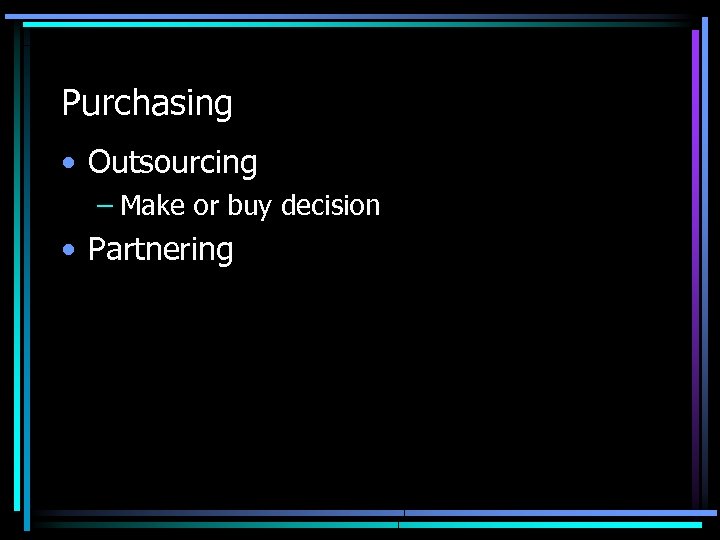 Purchasing

• Outsourcing
  – Make or buy decision
• Partnering